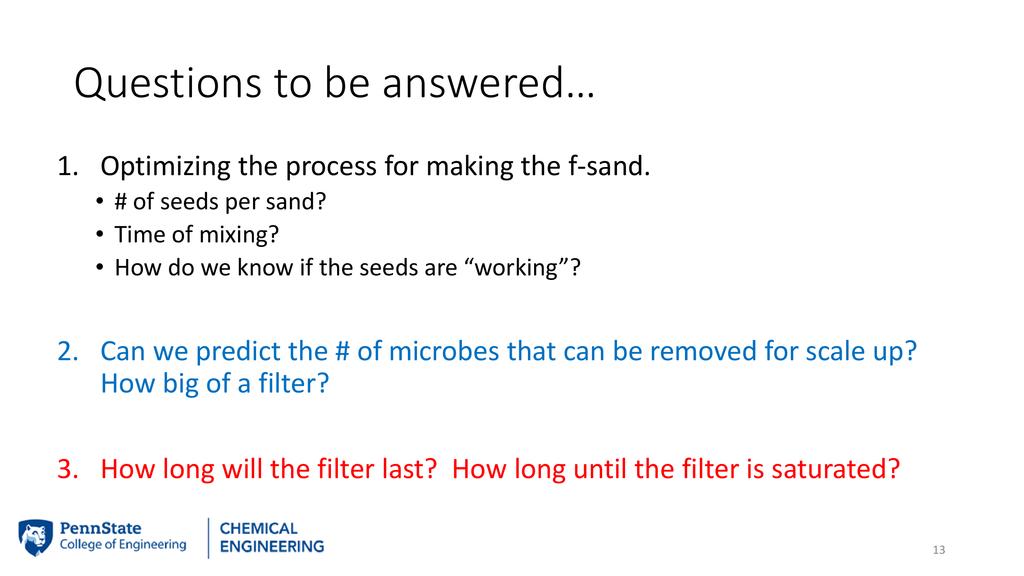 Questions to be answered…

1. Optimizing the process for making the f-sand.
• # of seeds per sand?
• Time of mixing?
• How do we know if the seeds are “working”?

2. Can we predict the # of microbes that can be removed for scale up? How big of a filter?

3. How long will the filter last? How long until the filter is saturated?

PennState
College of Engineering

CHEMICAL
ENGINEERING

13